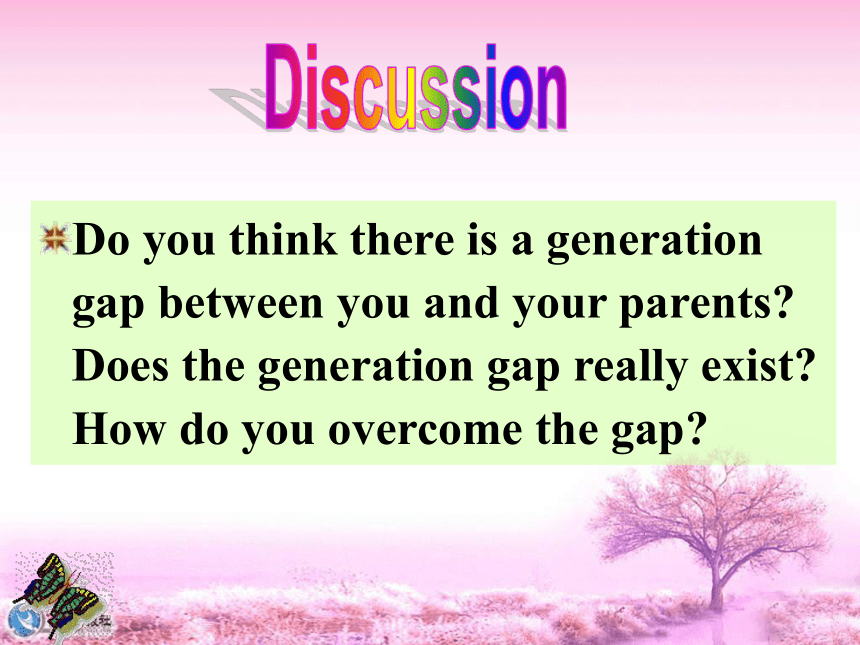 Discussion

Do you think there is a generation gap between you and your parents? Does the generation gap really exist? How do you overcome the gap?